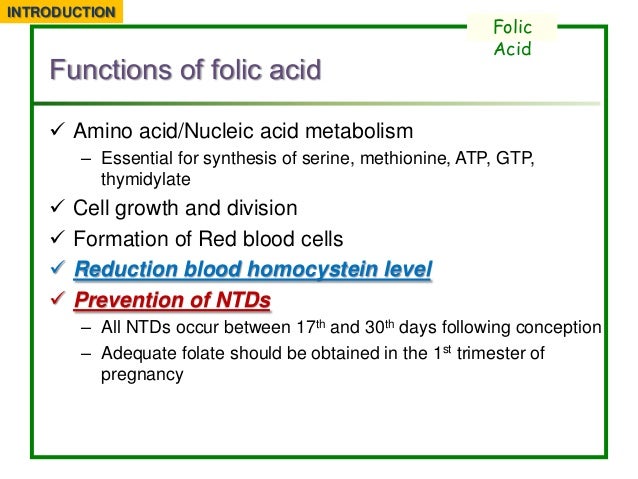 INTRODUCTION

Folic Acid

Functions of folic acid

✓ Amino acid/Nucleic acid metabolism
– Essential for synthesis of serine, methionine, ATP, GTP, thymidylate

✓ Cell growth and division

✓ Formation of Red blood cells

✓ Reduction blood homocystein level

✓ Prevention of NTDs
– All NTDs occur between 17$^{th}$ and 30$^{th}$ days following conception
– Adequate folate should be obtained in the 1$^{st}$ trimester of pregnancy